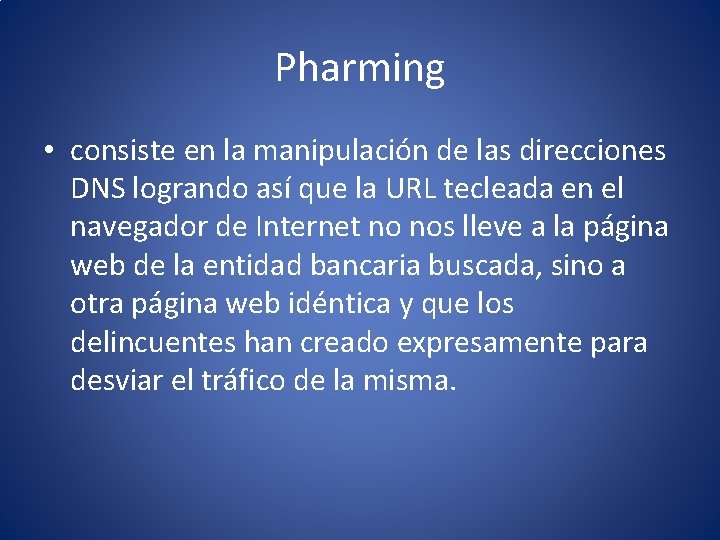 Pharming

• consiste en la manipulación de las direcciones DNS logrando así que la URL tecleada en el navegador de Internet no nos lleve a la página web de la entidad bancaria buscada, sino a otra página web idéntica y que los delincuentes han creado expresamente para desviar el tráfico de la misma.